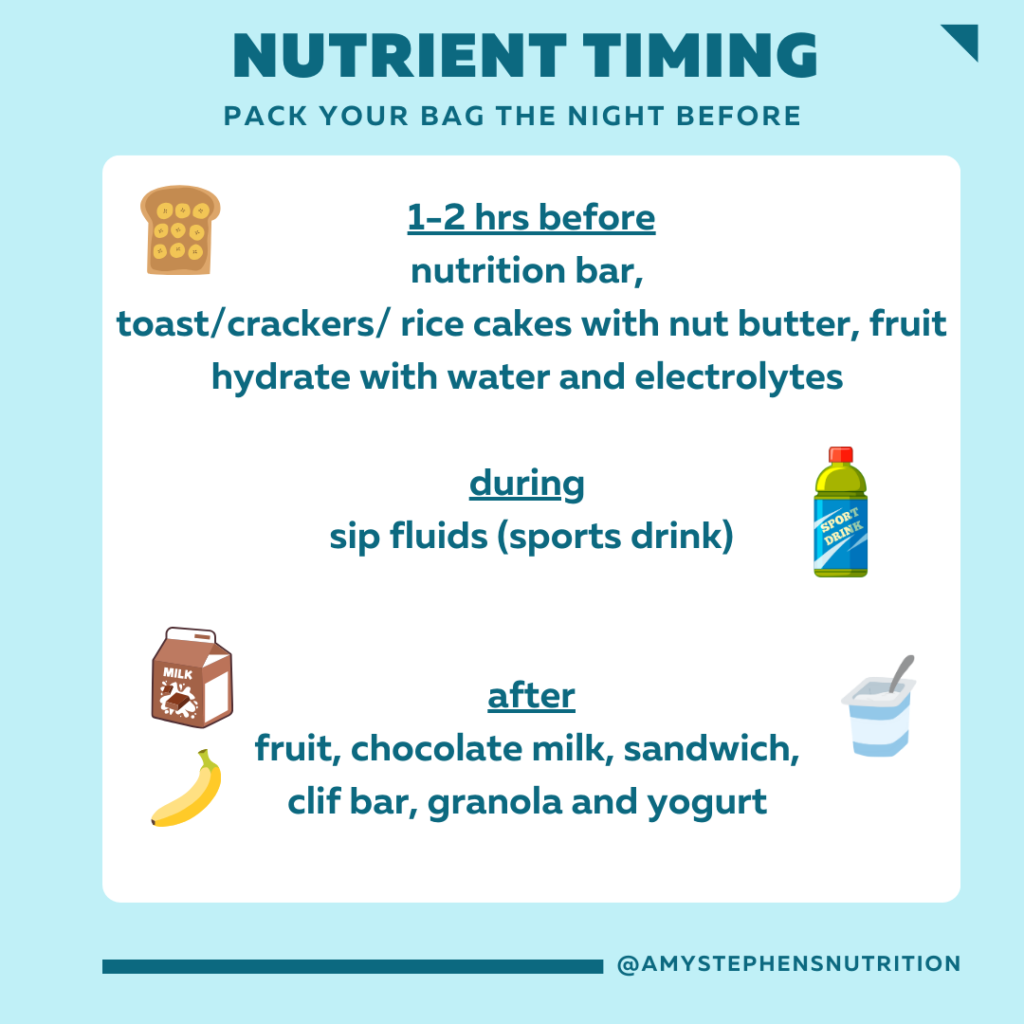 NUTRIENT TIMING

PACK YOUR BAG THE NIGHT BEFORE

1-2 hrs before
nutrition bar,
toast/crackers/ rice cakes with nut butter, fruit
hydrate with water and electrolytes

during
sip fluids (sports drink)

SPORT DRINK

MILK

after
fruit, chocolate milk, sandwich,
clif bar, granola and yogurt

@AMYSTEPHENSNUTRITION